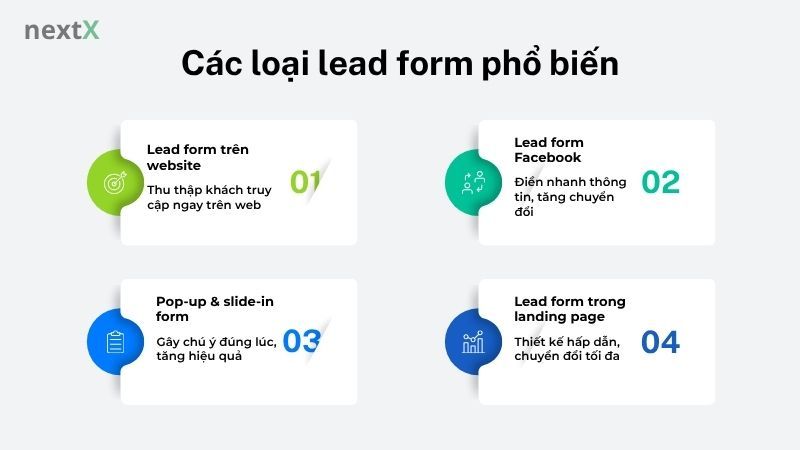 nextX

Các loại lead form phổ biến

Lead form trên website

Thu thập khách truy cập ngay trên web

01

Lead form Facebook

Điền nhanh thông tin, tăng chuyển đổi

02

Pop-up & slide-in form

Gây chú ý đúng lúc, tăng hiệu quả

03

Lead form trong landing page

Thiết kế hấp dẫn, chuyển đổi tối đa

04